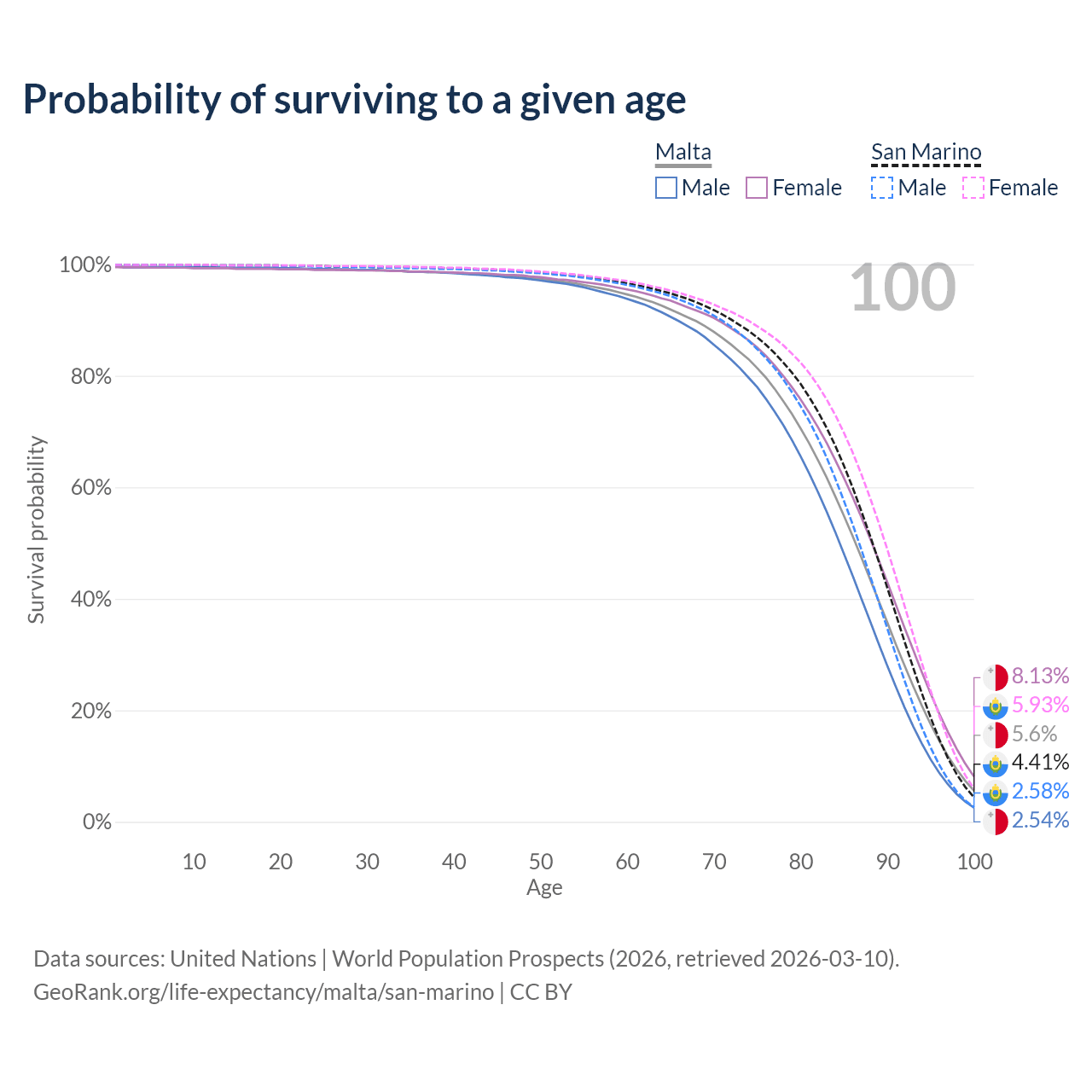 Probability of surviving to a given age

Malta
Male
Female

San Marino
Male
Female

100

100%
80%
60%
40%
20%
0%

Survival probability

8.13%
5.93%
5.6%
4.41%
2.58%
2.54%

10
20
30
40
50
60
70
80
90
100

Age

Data sources: United Nations | World Population Prospects (2026, retrieved 2026-03-10).
GeoRank.org/life-expectancy/malta/san-marino | CC BY